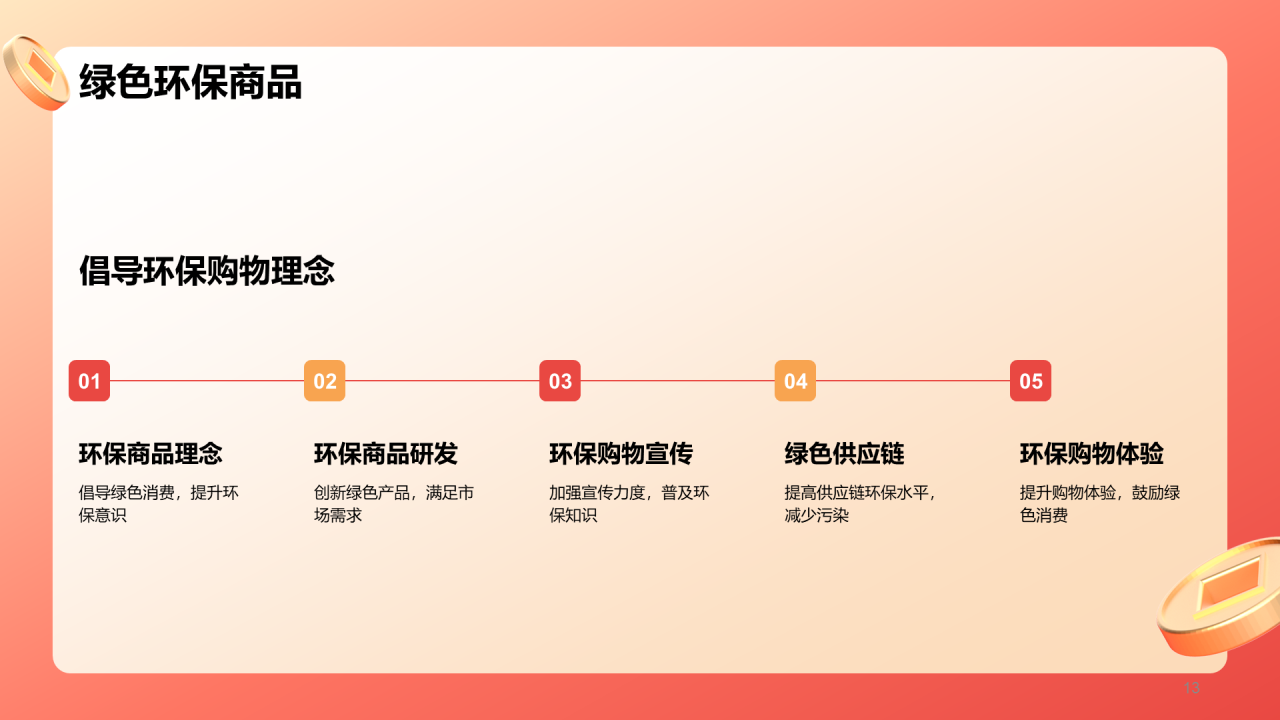 绿色环保商品

倡导环保购物理念

01

环保商品理念

倡导绿色消费，提升环保意识

02

环保商品研发

创新绿色产品，满足市场需求

03

环保购物宣传

加强宣传力度，普及环保知识

04

绿色供应链

提高供应链环保水平，减少污染

05

环保购物体验

提升购物体验，鼓励绿色消费

13